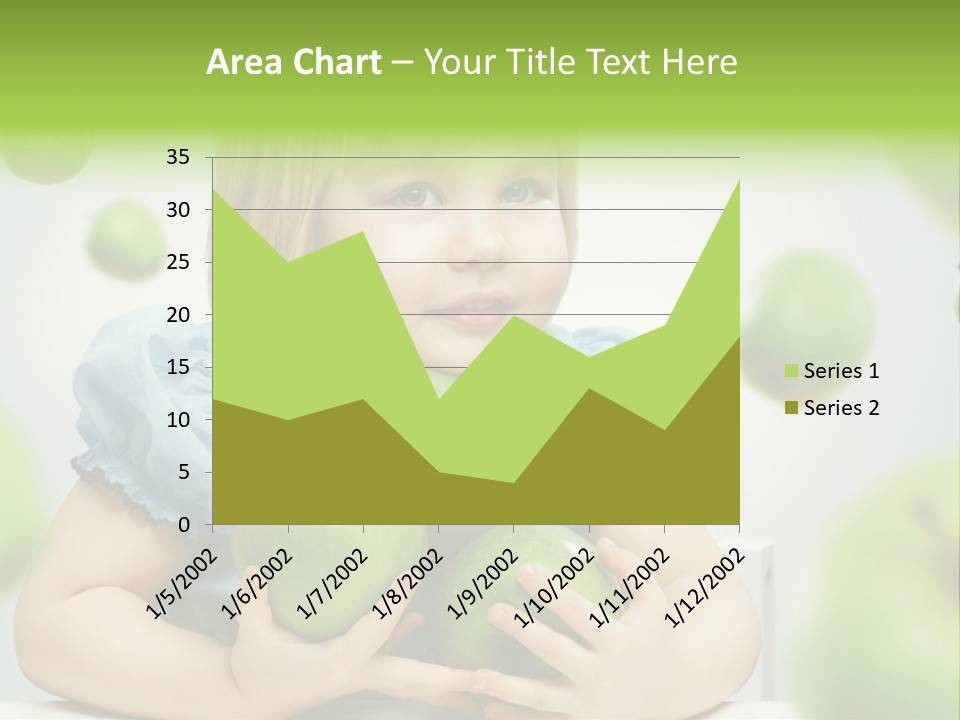 Area Chart – Your Title Text Here

35
30
25
20
15
10
5
0

1/5/2002
1/6/2002
1/7/2002
1/8/2002
1/9/2002
1/10/2002
1/11/2002
1/12/2002

Series 1
Series 2